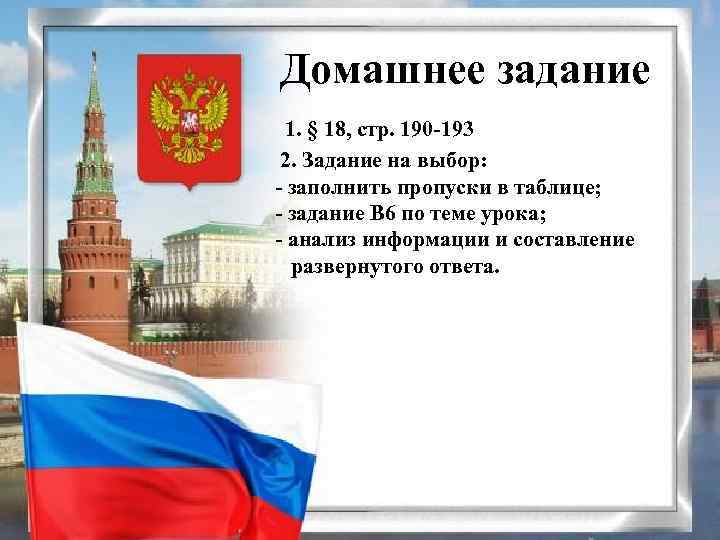 Домашнее задание

1. § 18, стр. 190-193

2. Задание на выбор:
- заполнить пропуски в таблице;
- задание В6 по теме урока;
- анализ информации и составление развернутого ответа.